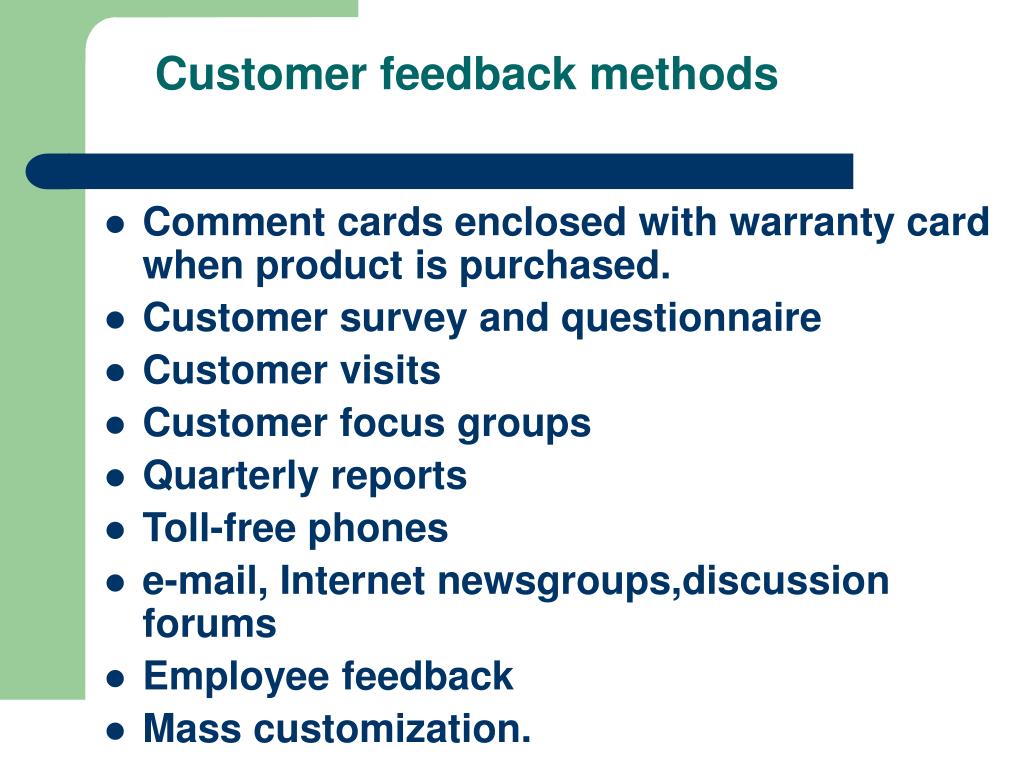 Customer feedback methods

- Comment cards enclosed with warranty card when product is purchased.
- Customer survey and questionnaire
- Customer visits
- Customer focus groups
- Quarterly reports
- Toll-free phones
- e-mail, Internet newsgroups,discussion forums
- Employee feedback
- Mass customization.